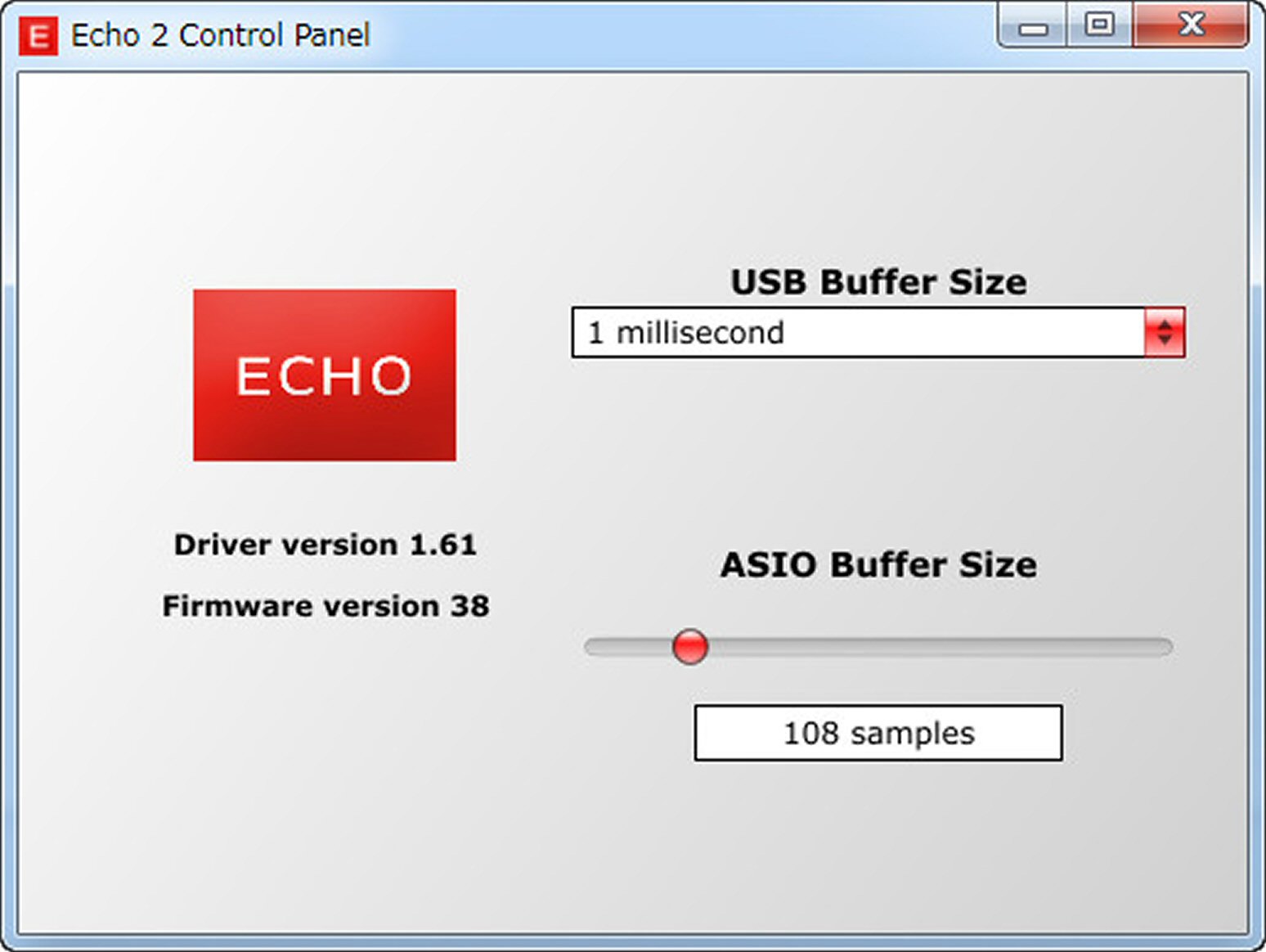 E Echo 2 Control Panel

ECHO

Driver version 1.61

Firmware version 38

USB Buffer Size

1 millisecond

ASIO Buffer Size

108 samples